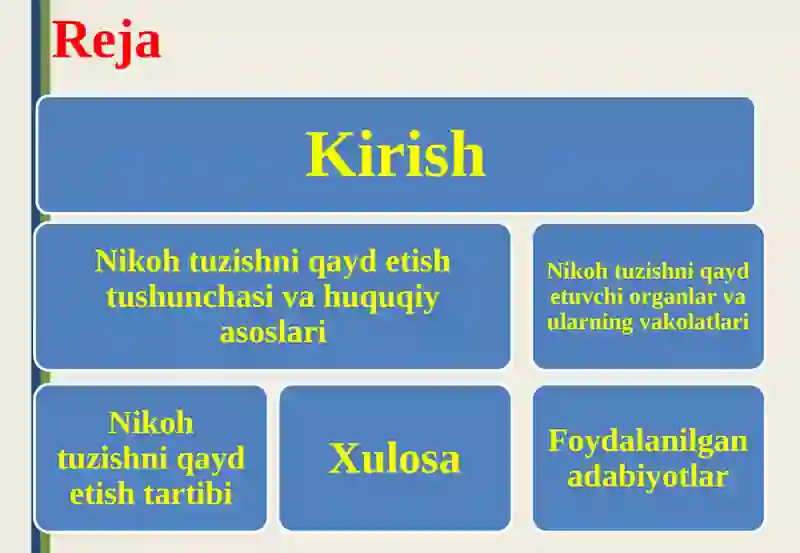 Reja

Kirish

Nikoh tuzishni qayd etish tushunchasi va huquqiy asoslari

Nikoh tuzishni qayd etuvchi organlar va ularning vakolatlari

Nikoh tuzishni qayd etish tartibi

Xulosa

Foydalanilgan adabiyotlar